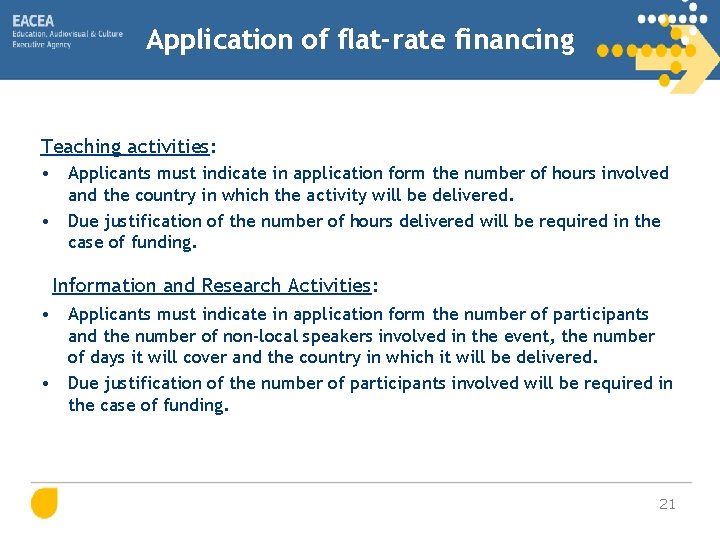 EACEA
Education, Audiovisual & Culture Executive Agency

Application of flat-rate financing

Teaching activities:

• Applicants must indicate in application form the number of hours involved and the country in which the activity will be delivered.
• Due justification of the number of hours delivered will be required in the case of funding.

Information and Research Activities:

• Applicants must indicate in application form the number of participants and the number of non-local speakers involved in the event, the number of days it will cover and the country in which it will be delivered.
• Due justification of the number of participants involved will be required in the case of funding.

21